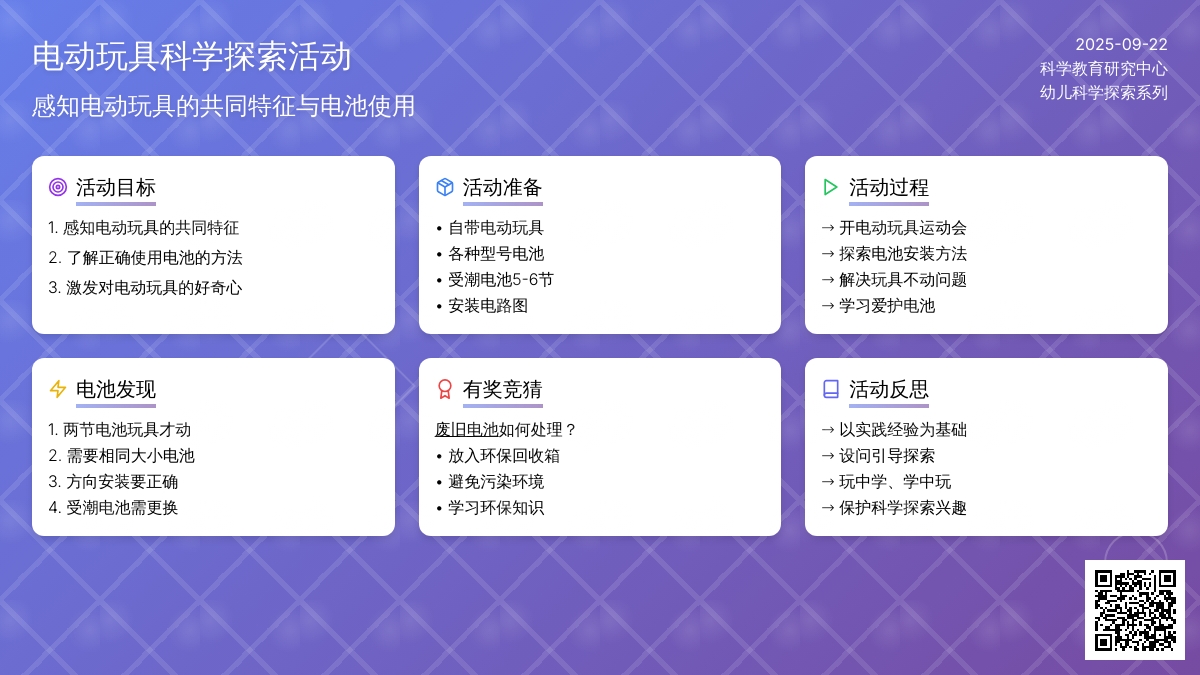 电动玩具科学探索活动

感知电动玩具的共同特征与电池使用

2025-09-22
科学教育研究中心
幼儿科学探索系列

活动目标

1. 感知电动玩具的共同特征
2. 了解正确使用电池的方法
3. 激发对电动玩具的好奇心

活动准备

• 自带电动玩具
• 各种型号电池
• 受潮电池5-6节
• 安装电路图

活动过程

→ 开电动玩具运动会
→ 探索电池安装方法
→ 解决玩具不动问题
→ 学习爱护电池

电池发现

1. 两节电池玩具才动
2. 需要相同大小电池
3. 方向安装要正确
4. 受潮电池需更换

有奖竞猜

废旧电池如何处理？
• 放入环保回收箱
• 避免污染环境
• 学习环保知识

活动反思

→ 以实践经验为基础
→ 设问引导探索
→ 玩中学、学中玩
→ 保护科学探索兴趣